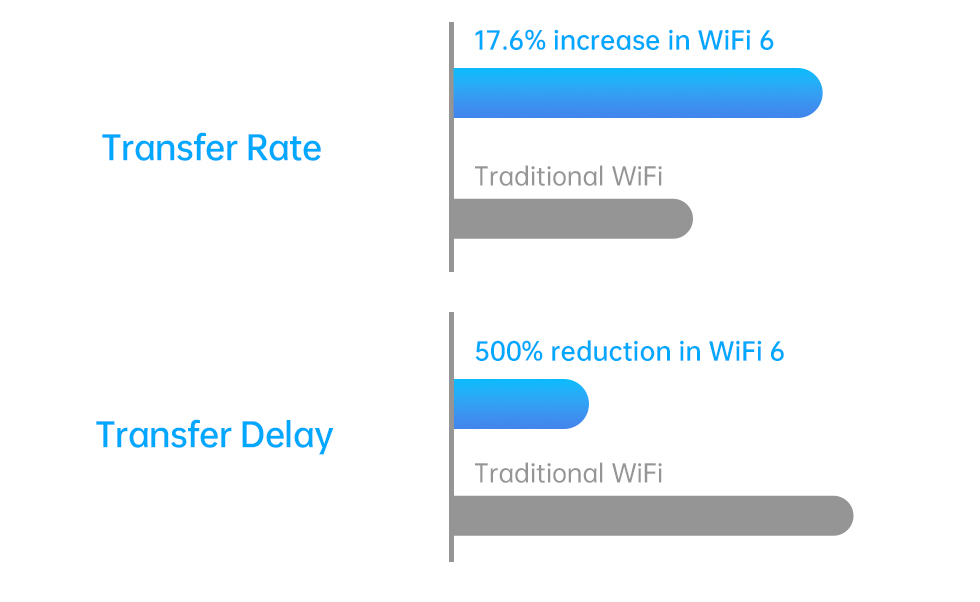 Transfer Rate

17.6% increase in WiFi 6

Traditional WiFi

Transfer Delay

500% reduction in WiFi 6

Traditional WiFi